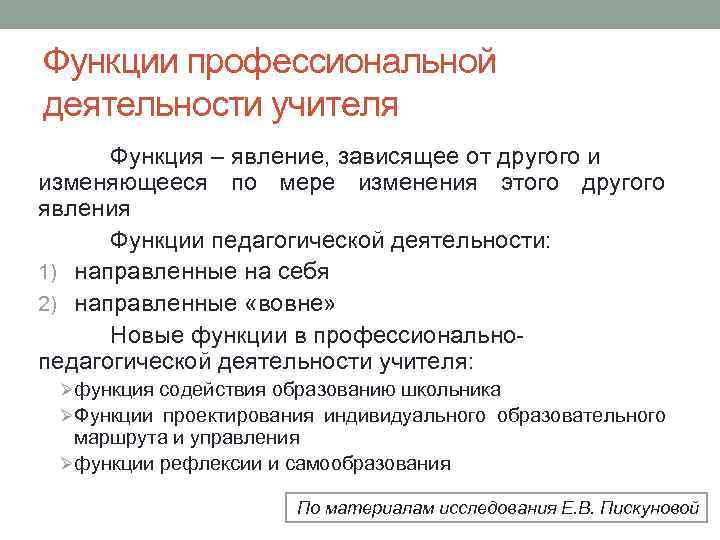 Функции профессиональной деятельности учителя

Функция – явление, зависящее от другого и изменяющееся по мере изменения этого другого явления

Функции педагогической деятельности:

1) направленные на себя
2) направленные «вовне»

Новые функции в профессионально-педагогической деятельности учителя:

➢функция содействия образованию школьника
➢Функции проектирования индивидуального образовательного маршрута и управления
➢функции рефлексии и самообразования

По материалам исследования Е.В. Пискуновой